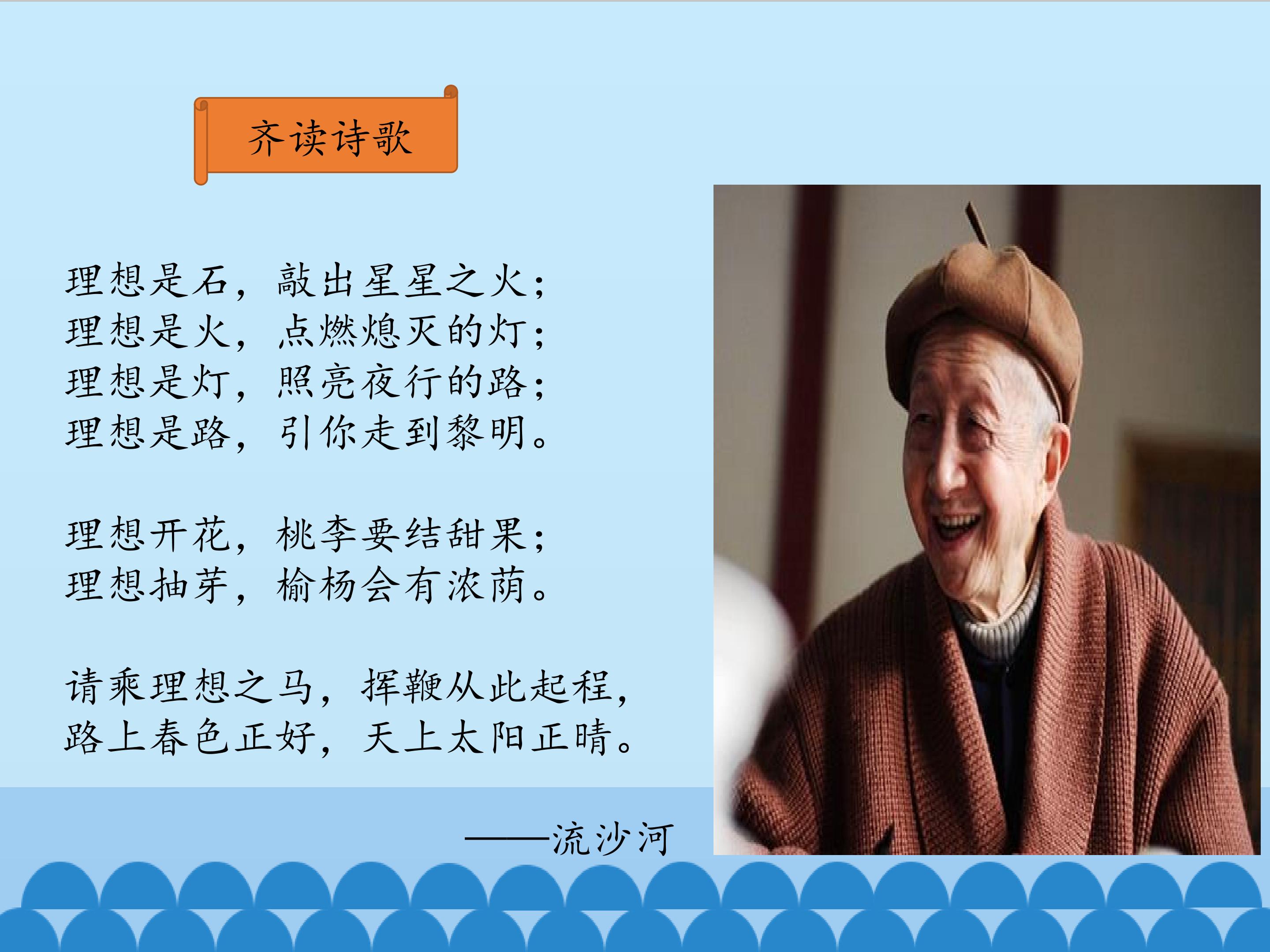 齐读诗歌

理想是石，敲出星星之火；
理想是火，点燃熄灭的灯；
理想是灯，照亮夜行的路；
理想是路，引你走到黎明。

理想开花，桃李要结甜果；
理想抽芽，榆杨会有浓荫。

请乘理想之马，挥鞭从此起程，
路上春色正好，天上太阳正晴。

——流沙河